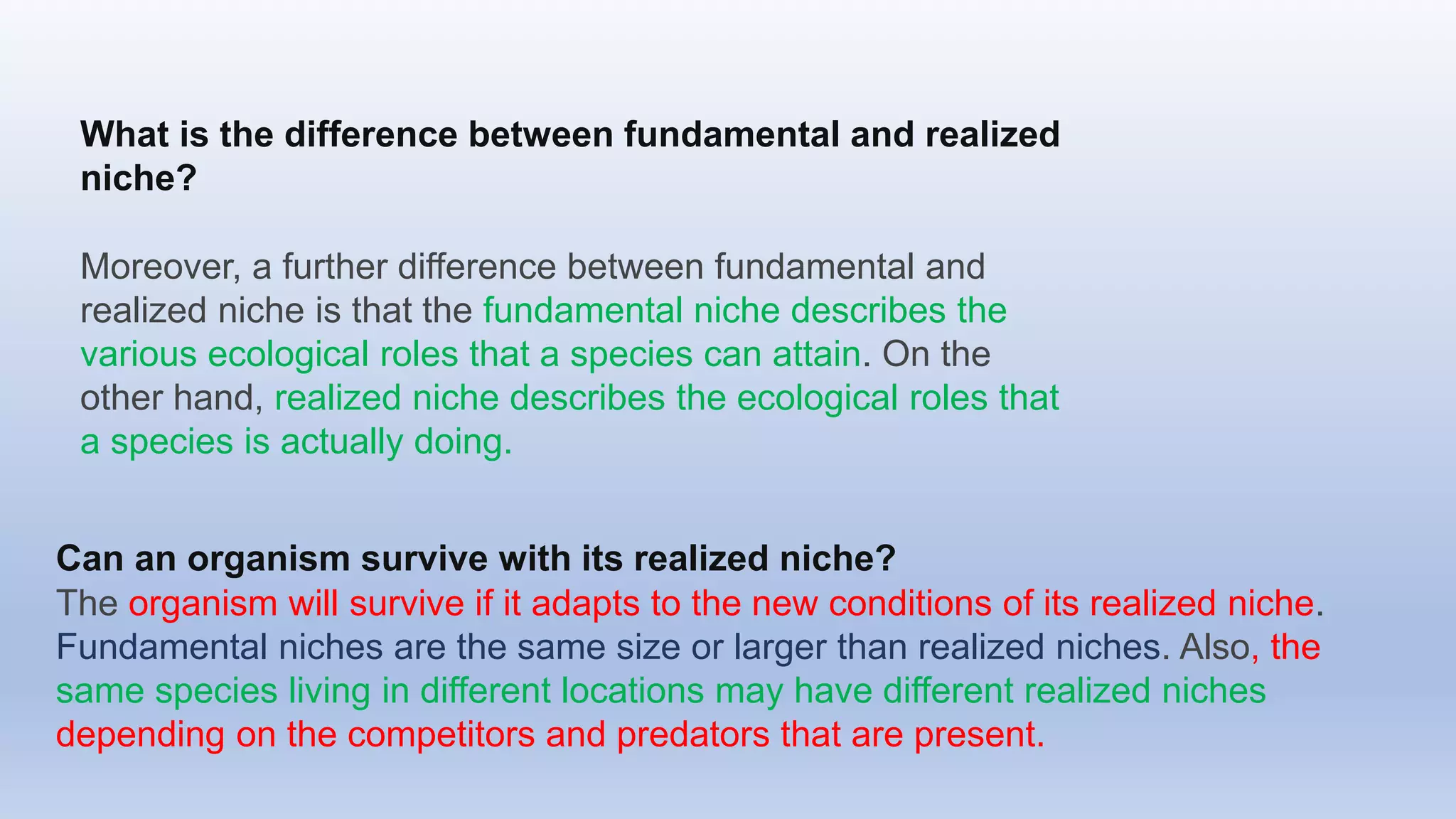 What is the difference between fundamental and realized niche?

Moreover, a further difference between fundamental and realized niche is that the fundamental niche describes the various ecological roles that a species can attain. On the other hand, realized niche describes the ecological roles that a species is actually doing.

Can an organism survive with its realized niche?
The organism will survive if it adapts to the new conditions of its realized niche. Fundamental niches are the same size or larger than realized niches. Also, the same species living in different locations may have different realized niches depending on the competitors and predators that are present.